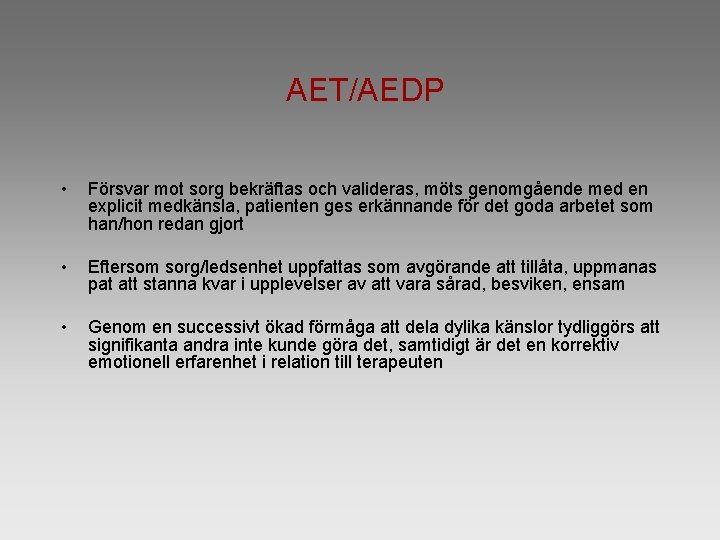 AET/AEDP

• Försvar mot sorg bekräftas och valideras, möts genomgående med en explicit medkänsla, patienten ges erkännande för det goda arbetet som han/hon redan gjort

• Eftersom sorg/ledsenhet uppfattas som avgörande att tillåta, uppmanas pat att stanna kvar i upplevelser av att vara sårad, besviken, ensam

• Genom en successivt ökad förmåga att dela dylika känslor tydliggörs att signifikanta andra inte kunde göra det, samtidigt är det en korrektiv emotionell erfarenhet i relation till terapeuten